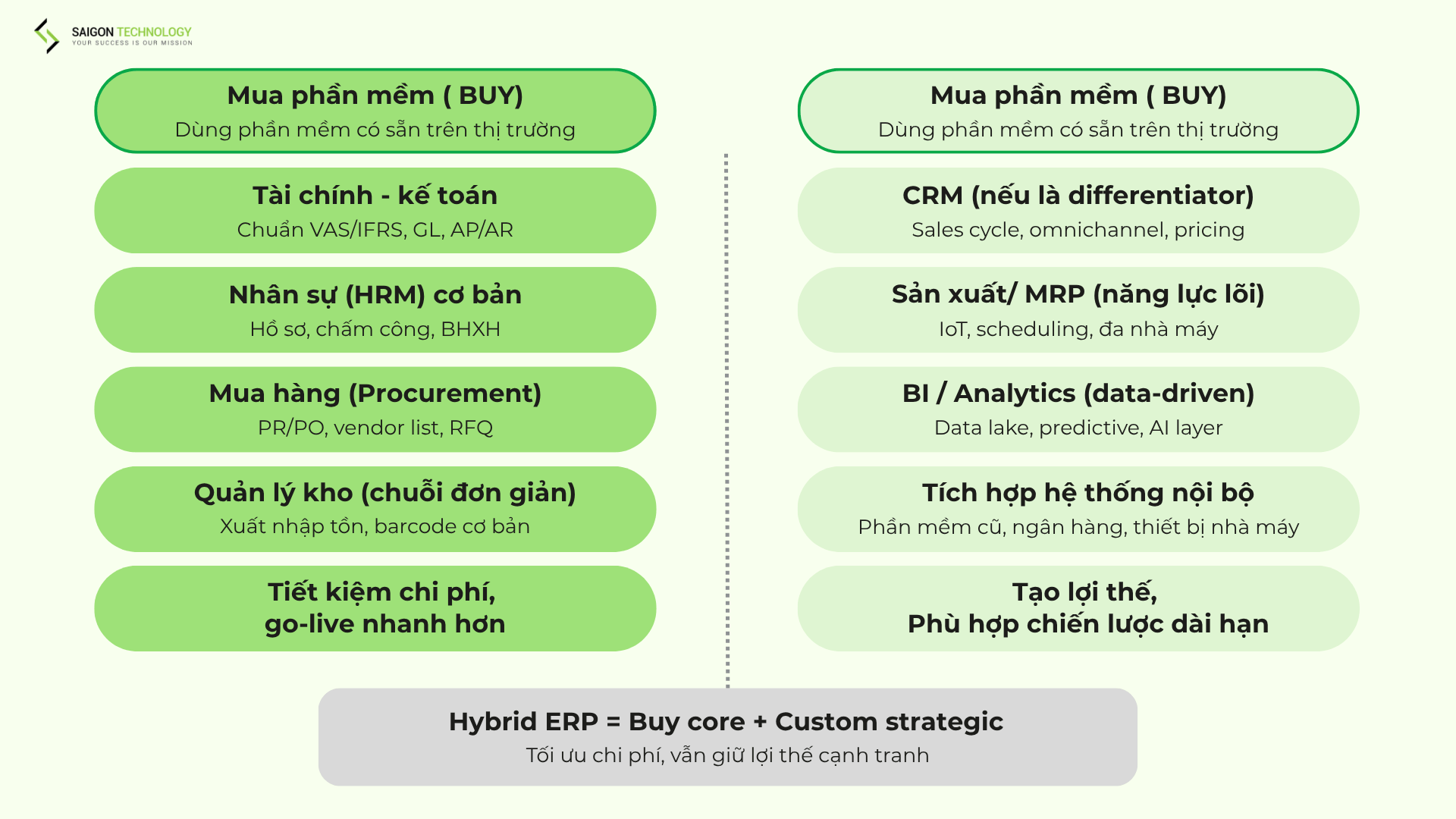 SAIGON TECHNOLOGY
YOUR SUCCESS IS OUR MISSION

Mua phần mềm ( BUY)
Dùng phần mềm có sẵn trên thị trường

Tài chính - kế toán
Chuẩn VAS/IFRS, GL, AP/AR

Nhân sự (HRM) cơ bản
Hồ sơ, chấm công, BHXH

Mua hàng (Procurement)
PR/PO, vendor list, RFQ

Quản lý kho (chuỗi đơn giản)
Xuất nhập tồn, barcode cơ bản

Tiết kiệm chi phí,
go-live nhanh hơn

Mua phần mềm ( BUY)
Dùng phần mềm có sẵn trên thị trường

CRM (nếu là differentiator)
Sales cycle, omnichannel, pricing

Sản xuất/ MRP (năng lực lõi)
IoT, scheduling, đa nhà máy

BI / Analytics (data-driven)
Data lake, predictive, AI layer

Tích hợp hệ thống nội bộ
Phần mềm cũ, ngân hàng, thiết bị nhà máy

Tạo lợi thế,
Phù hợp chiến lược dài hạn

Hybrid ERP = Buy core + Custom strategic
Tối ưu chi phí, vẫn giữ lợi thế cạnh tranh